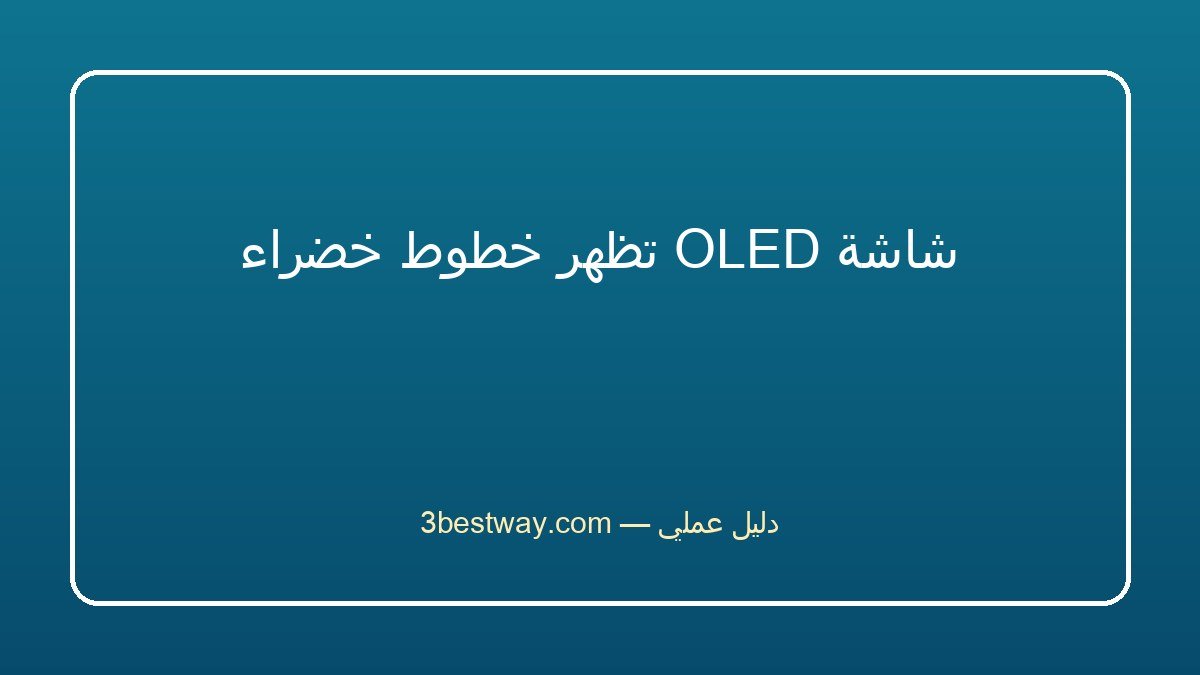 شاشة OLED تظهر خطوط خضراء

دليل عملي — 3bestway.com